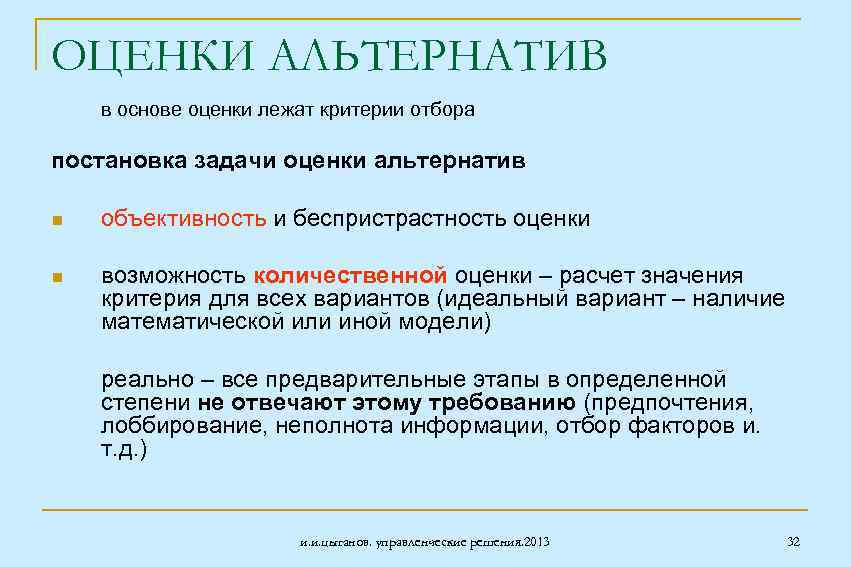 ОЦЕНКИ АЛЬТЕРНАТИВ

в основе оценки лежат критерии отбора

постановка задачи оценки альтернатив

объективность и беспристрастность оценки

возможность количественной оценки – расчет значения критерия для всех вариантов (идеальный вариант – наличие математической или иной модели)

реально – все предварительные этапы в определенной степени не отвечают этому требованию (предпочтения, лоббирование, неполнота информации, отбор факторов и. т.д.)

и.и.цыганов. управленческие решения.2013

32